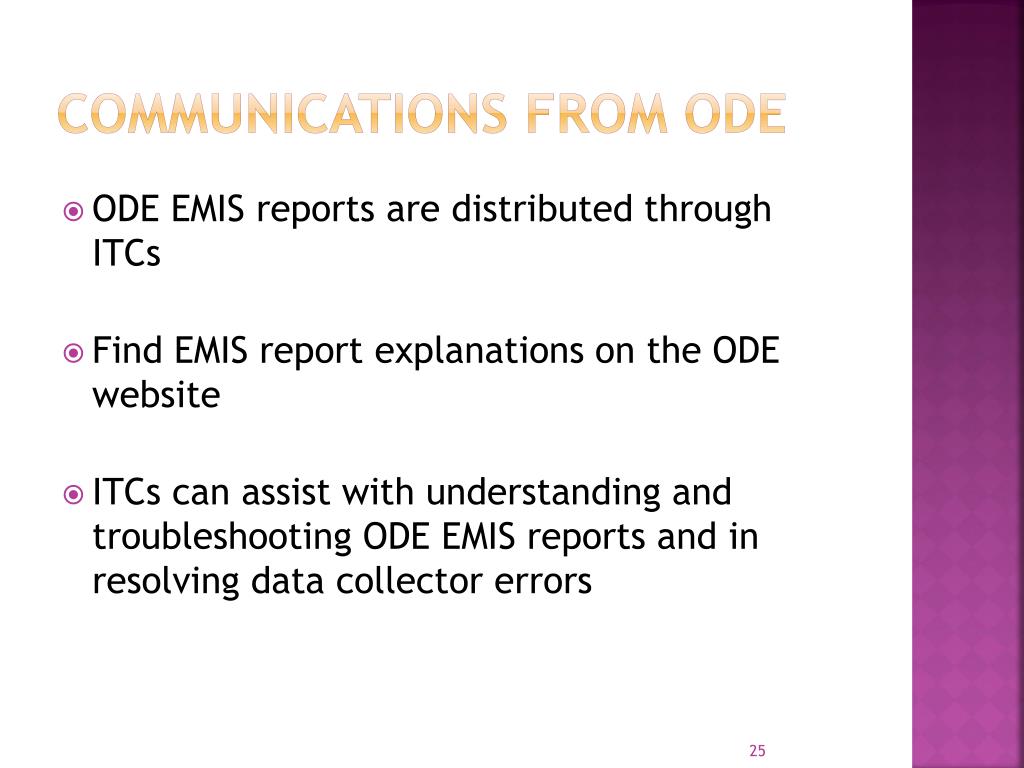 COMMUNICATIONS FROM ODE

ODE EMIS reports are distributed through ITCs

Find EMIS report explanations on the ODE website

ITCs can assist with understanding and troubleshooting ODE EMIS reports and in resolving data collector errors

25